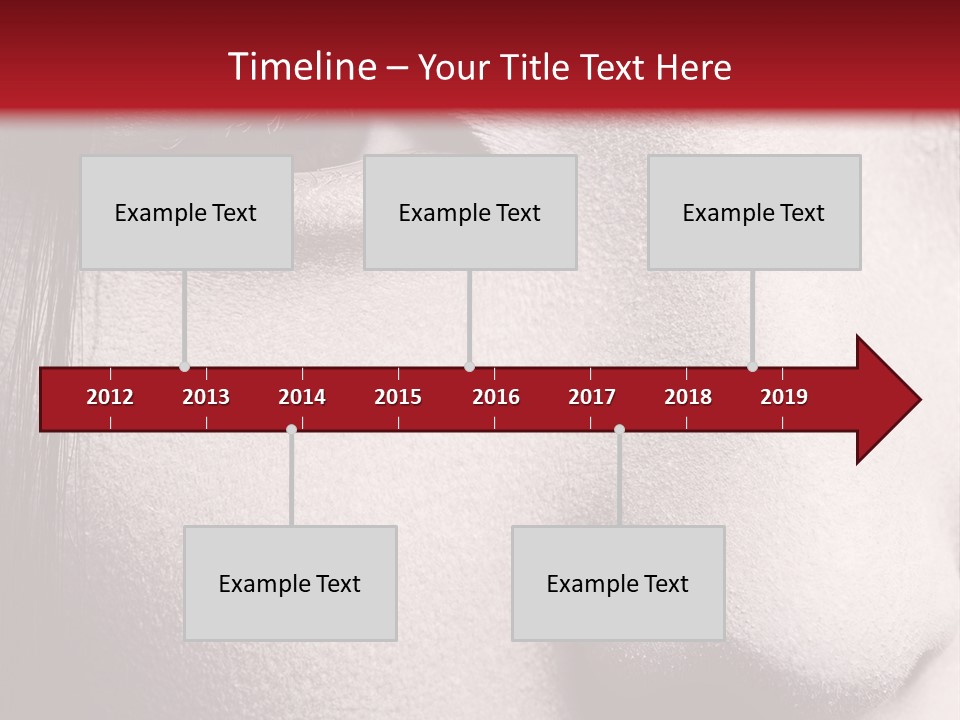 Timeline – Your Title Text Here

Example Text

Example Text

Example Text

2012 2013 2014 2015 2016 2017 2018 2019

Example Text

Example Text